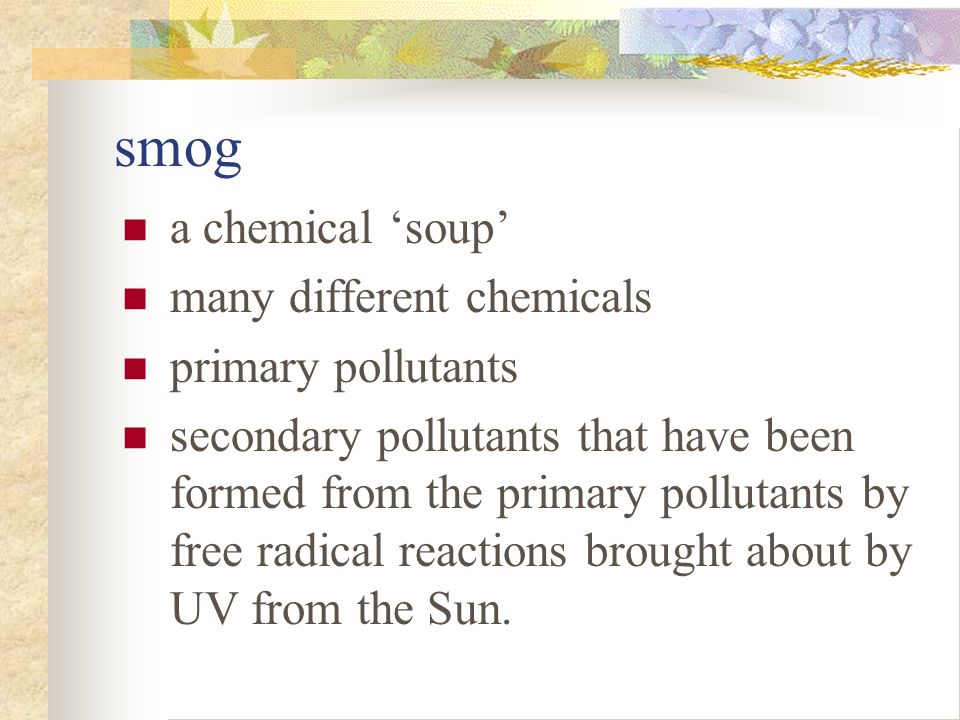 smog

- a chemical ‘soup’
- many different chemicals
- primary pollutants
- secondary pollutants that have been formed from the primary pollutants by free radical reactions brought about by UV from the Sun.